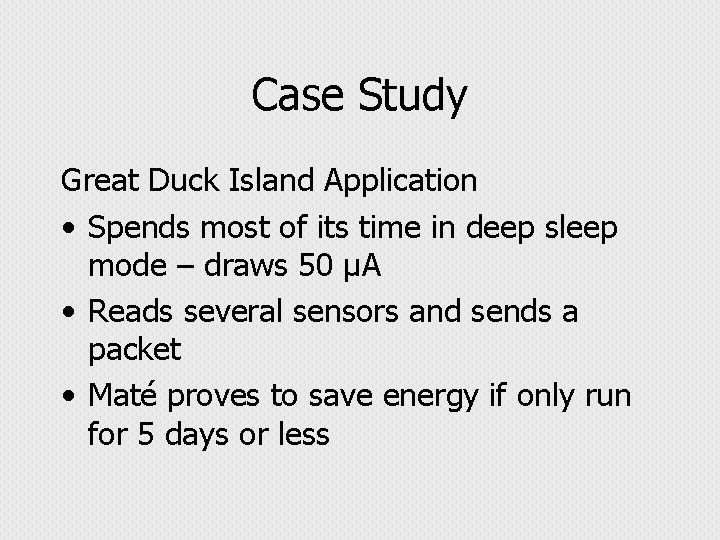 Case Study

Great Duck Island Application

• Spends most of its time in deep sleep mode – draws 50 µA
• Reads several sensors and sends a packet
• Maté proves to save energy if only run for 5 days or less